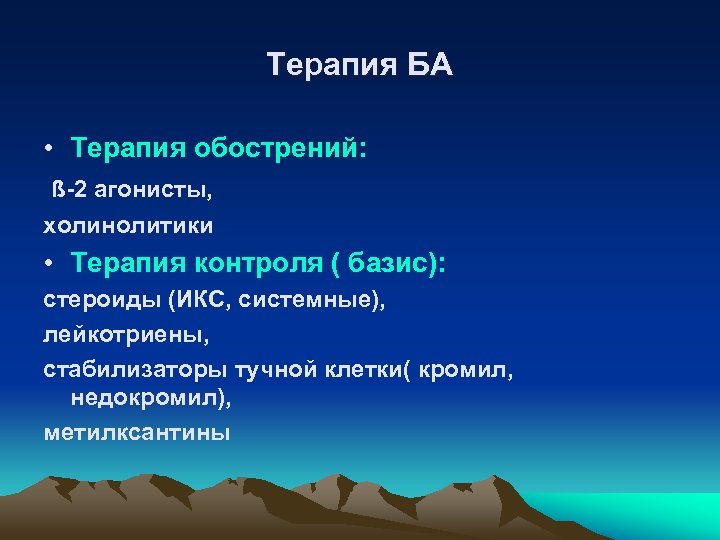 Терапия БА

• Терапия обострений:

ß-2 агонисты,

холинолитики

• Терапия контроля ( базис):

стероиды (ИКС, системные),

лейкотриены,

стабилизаторы тучной клетки( кромил, недокромил),

метилксантины